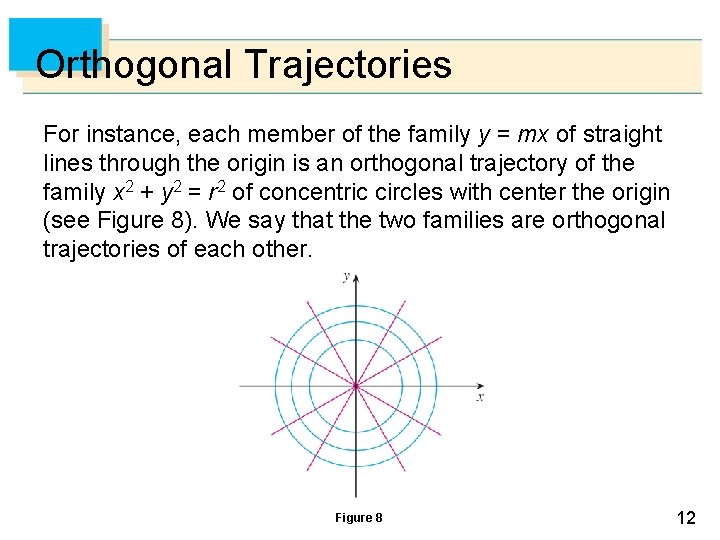 Orthogonal Trajectories

For instance, each member of the family $y = mx$ of straight lines through the origin is an orthogonal trajectory of the family $x^2 + y^2 = r^2$ of concentric circles with center the origin (see Figure 8). We say that the two families are orthogonal trajectories of each other.

$y$

$x$

Figure 8

12